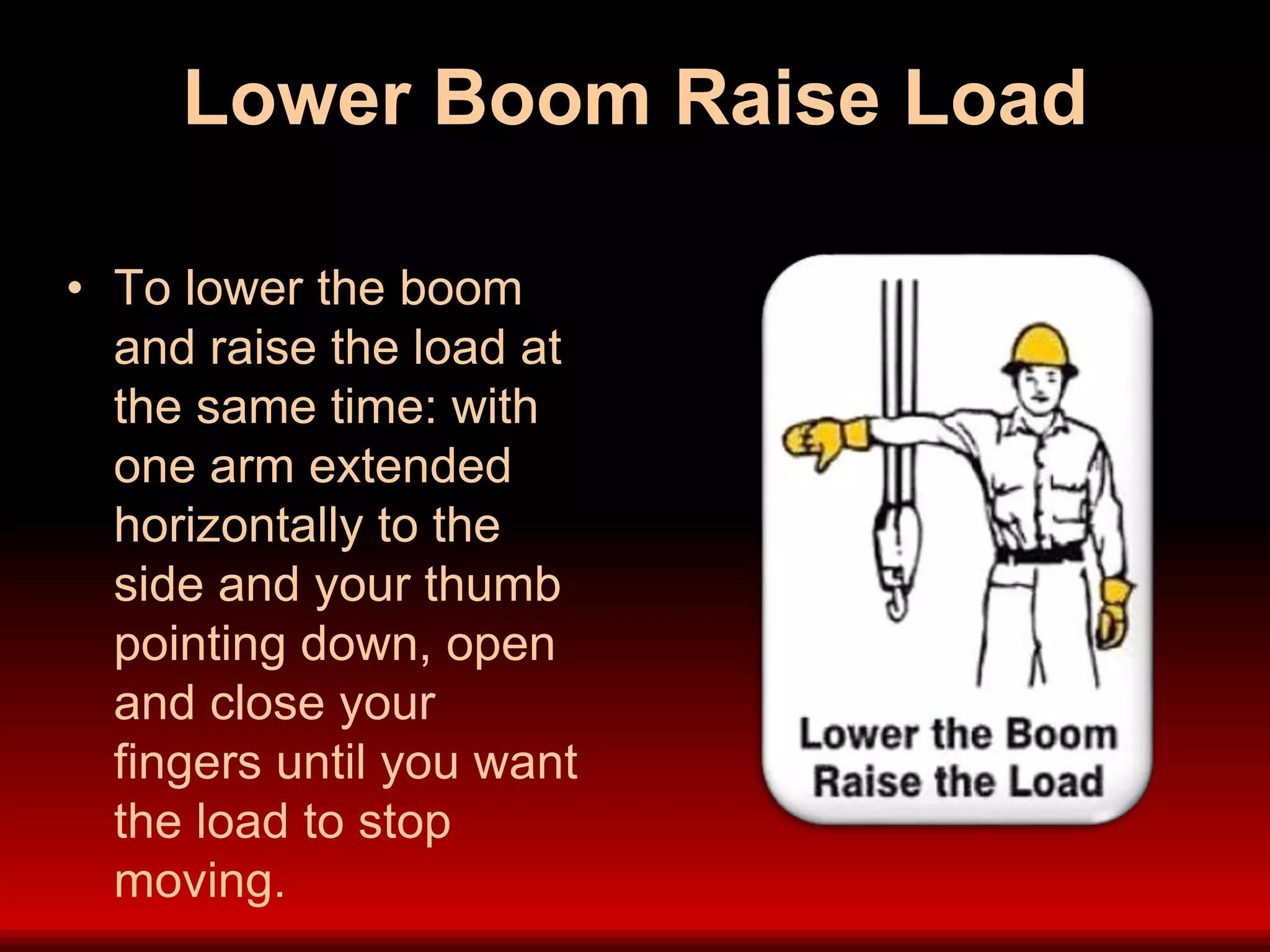 Lower Boom Raise Load

• To lower the boom and raise the load at the same time: with one arm extended horizontally to the side and your thumb pointing down, open and close your fingers until you want the load to stop moving.

Lower the Boom
Raise the Load